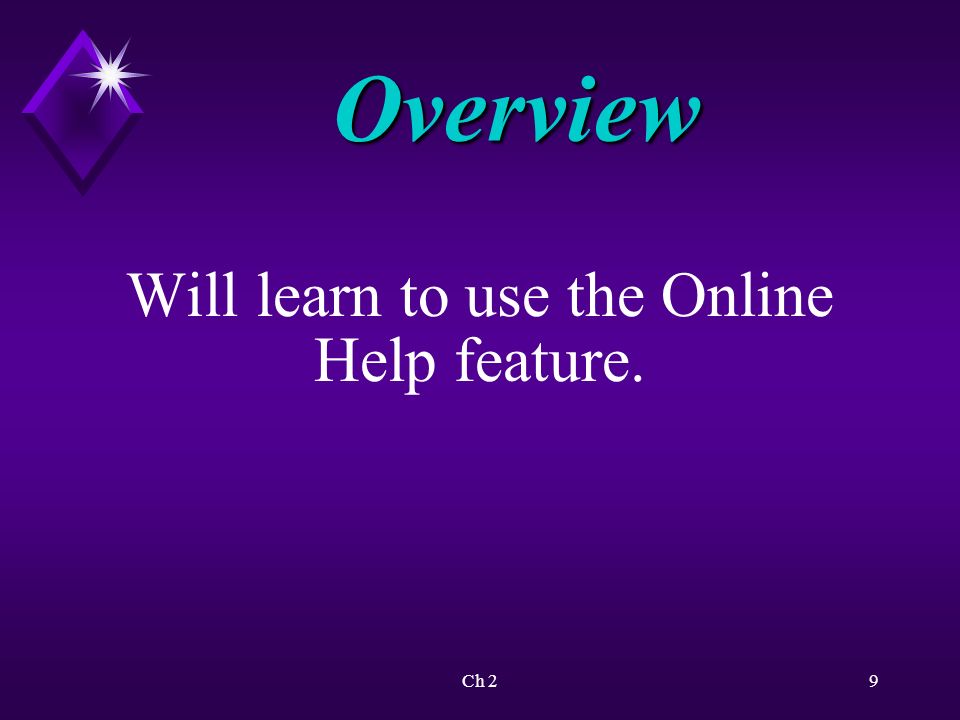 Overview

Will learn to use the Online Help feature.

Ch 2

9